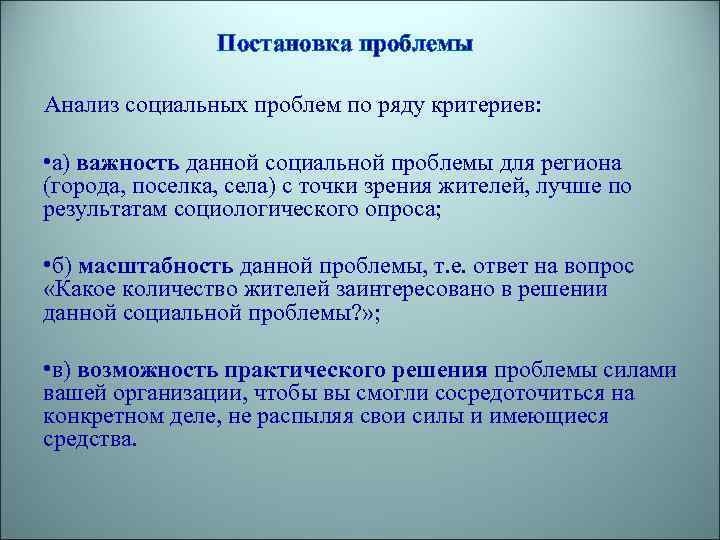 Постановка проблемы

Анализ социальных проблем по ряду критериев:

•а) важность данной социальной проблемы для региона (города, поселка, села) с точки зрения жителей, лучше по результатам социологического опроса;

•б) масштабность данной проблемы, т.е. ответ на вопрос «Какое количество жителей заинтересовано в решении данной социальной проблемы?»;

•в) возможность практического решения проблемы силами вашей организации, чтобы вы смогли сосредоточиться на конкретном деле, не распыляя свои силы и имеющиеся средства.